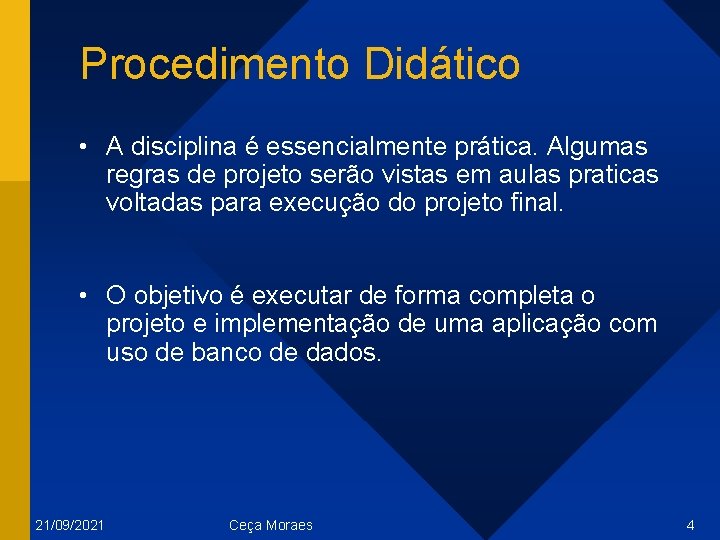 Procedimento Didático

• A disciplina é essencialmente prática. Algumas regras de projeto serão vistas em aulas praticas voltadas para execução do projeto final.

• O objetivo é executar de forma completa o projeto e implementação de uma aplicação com uso de banco de dados.

21/09/2021 Ceça Moraes 4